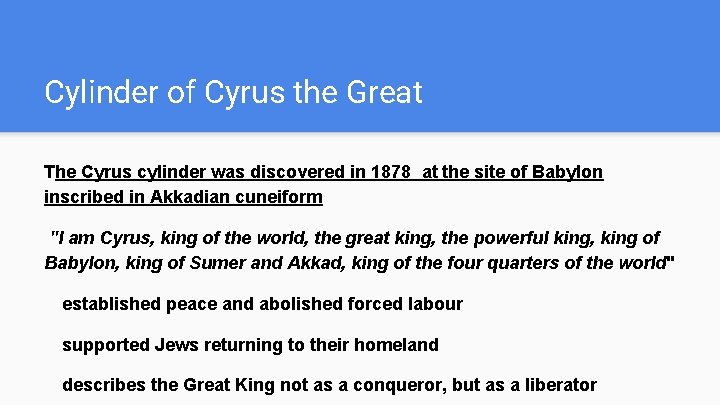 Cylinder of Cyrus the Great

The Cyrus cylinder was discovered in 1878 at the site of Babylon inscribed in Akkadian cuneiform

"I am Cyrus, king of the world, the great king, the powerful king, king of Babylon, king of Sumer and Akkad, king of the four quarters of the world"

established peace and abolished forced labour

supported Jews returning to their homeland

describes the Great King not as a conqueror, but as a liberator